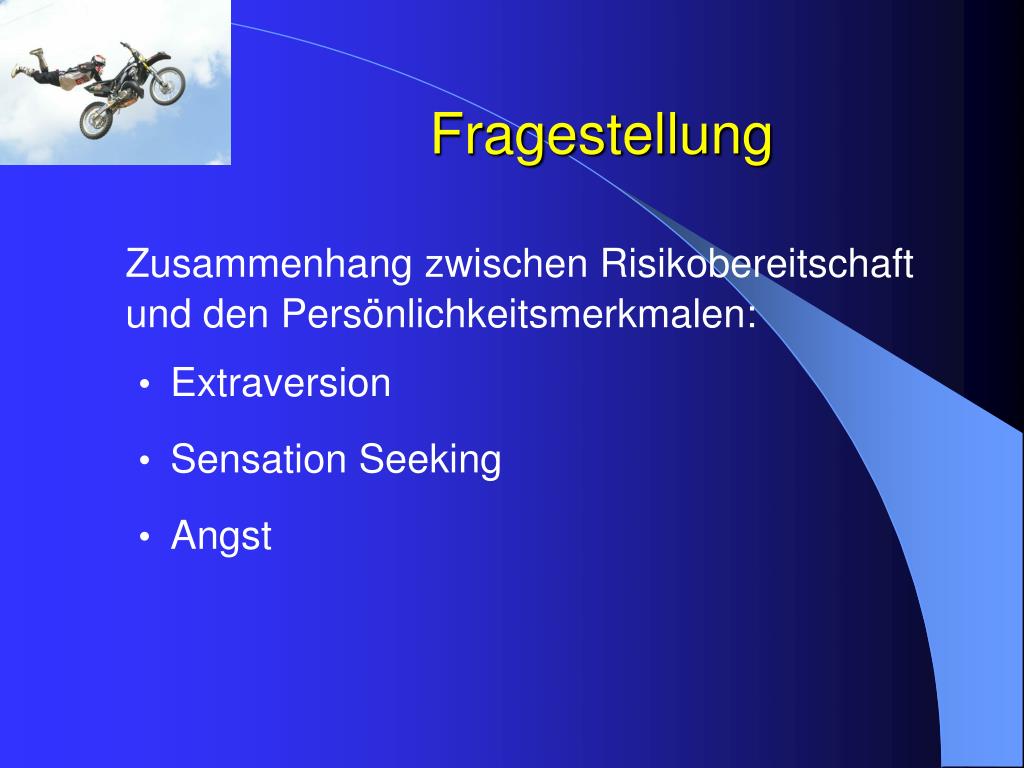 Fragestellung

Zusammenhang zwischen Risikobereitschaft und den Persönlichkeitsmerkmalen:

• Extraversion
• Sensation Seeking
• Angst